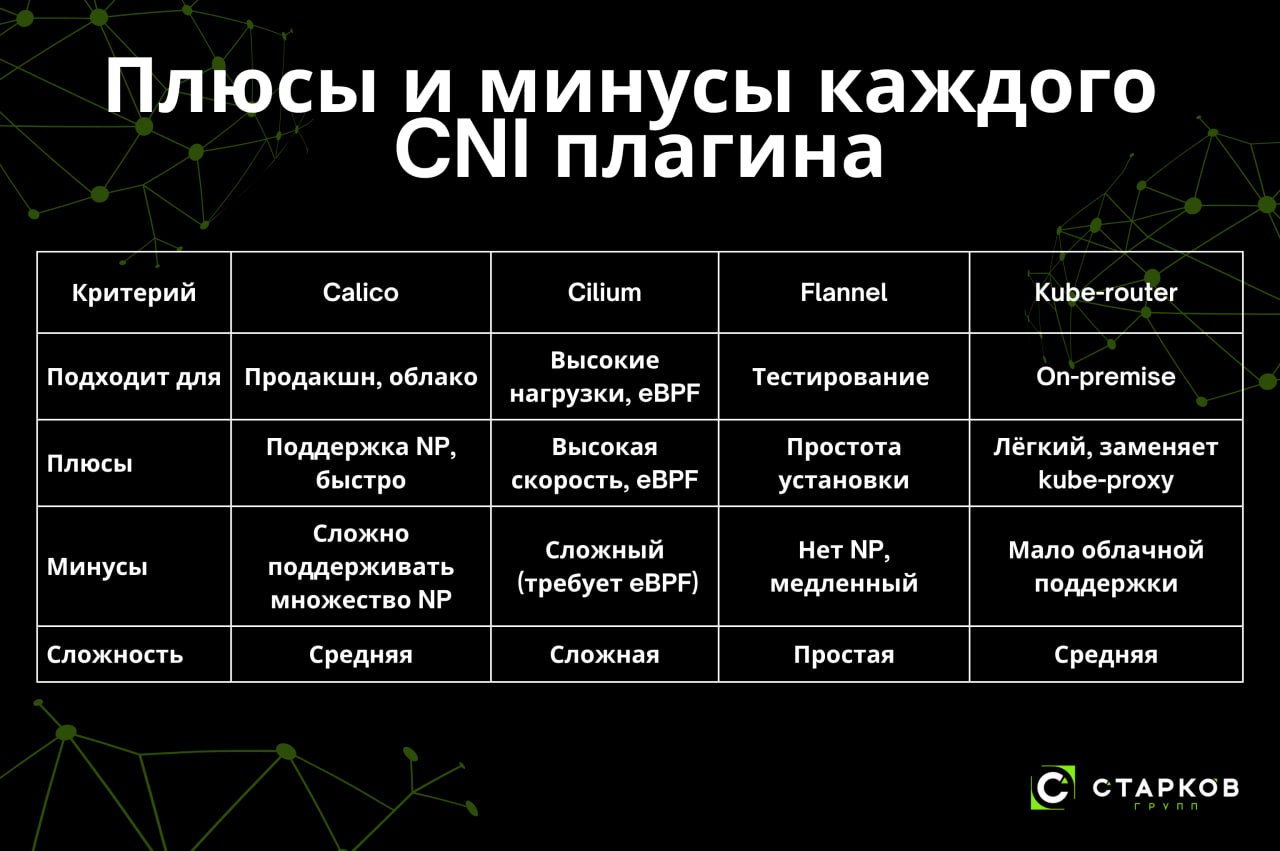 Плюсы и минусы каждого CNI плагина

| Критерий | Calico | Cilium | Flannel | Kube-router |
|---|---|---|---|---|
| Подходит для | Продакшн, облако | Высокие нагрузки, eBPF | Тестирование | On-premise |
| Плюсы | Поддержка NP, быстро | Высокая скорость, eBPF | Простота установки | Лёгкий, заменяет kube-proxy |
| Минусы | Сложно поддерживать множество NP | Сложный (требует eBPF) | Нет NP, медленный | Мало облачной поддержки |
| Сложность | Средняя | Сложная | Простая | Средняя |

СТАРКОВ ГРУПП